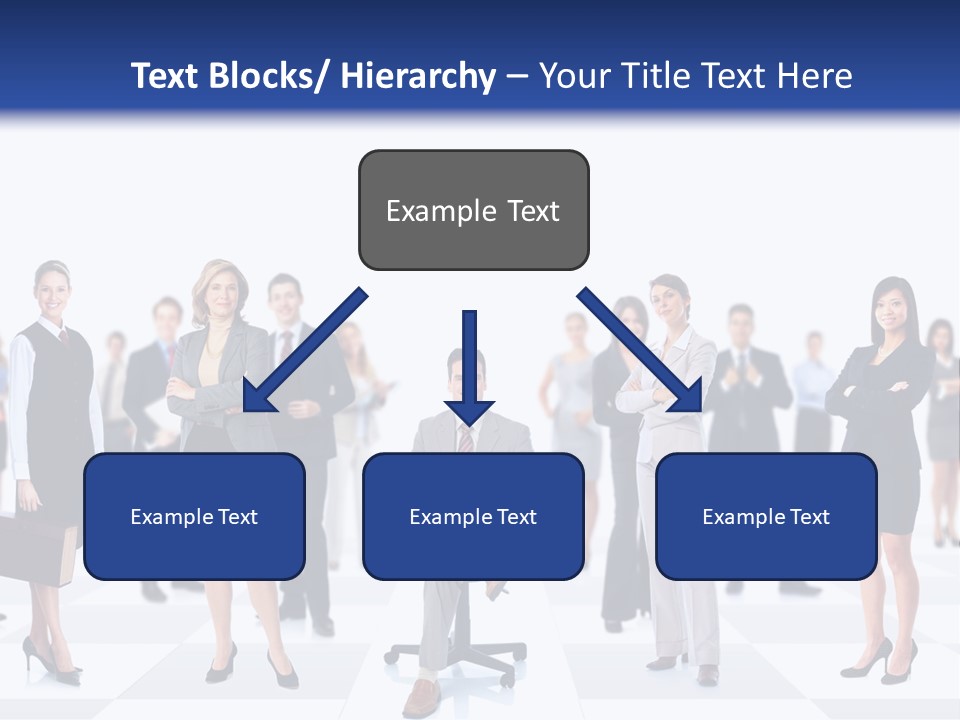 Text Blocks/ Hierarchy – Your Title Text Here

Example Text

Example Text

Example Text

Example Text